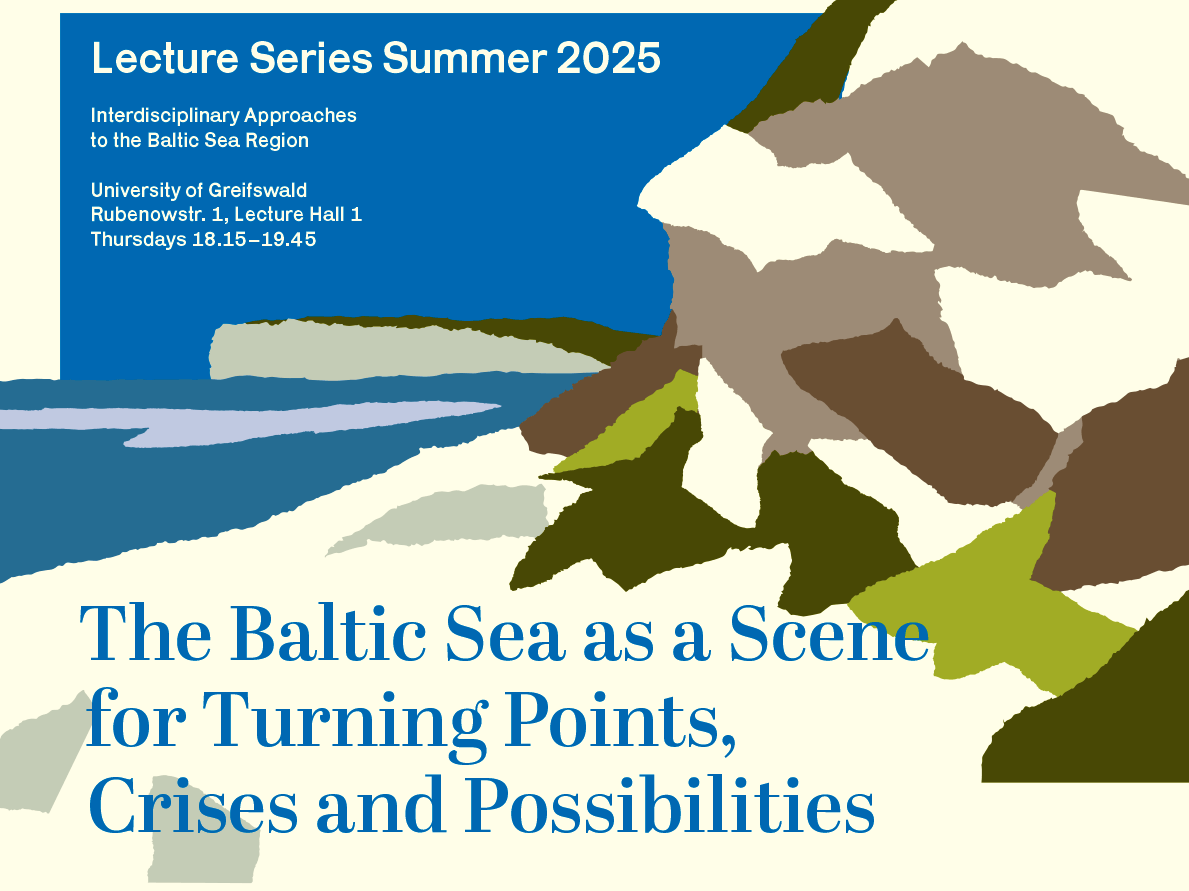 Lecture Series Summer 2025

Interdisciplinary Approaches to the Baltic Sea Region

University of Greifswald
Rubenowstr. 1, Lecture Hall 1
Thursdays 18.15–19.45

The Baltic Sea as a Scene for Turning Points, Crises and Possibilities